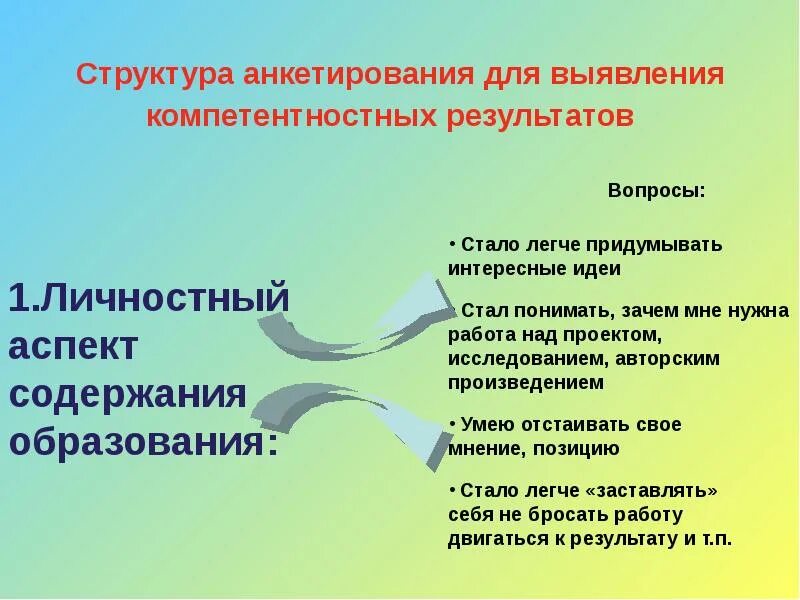 Структура анкетирования для выявления компетентностных результатов

1.Личностный аспект содержания образования:

Вопросы:

• Стало легче придумывать интересные идеи

• Стал понимать, зачем мне нужна работа над проектом, исследованием, авторским произведением

• Умею отстаивать свое мнение, позицию

• Стало легче «заставлять» себя не бросать работу двигаться к результату и т.п.